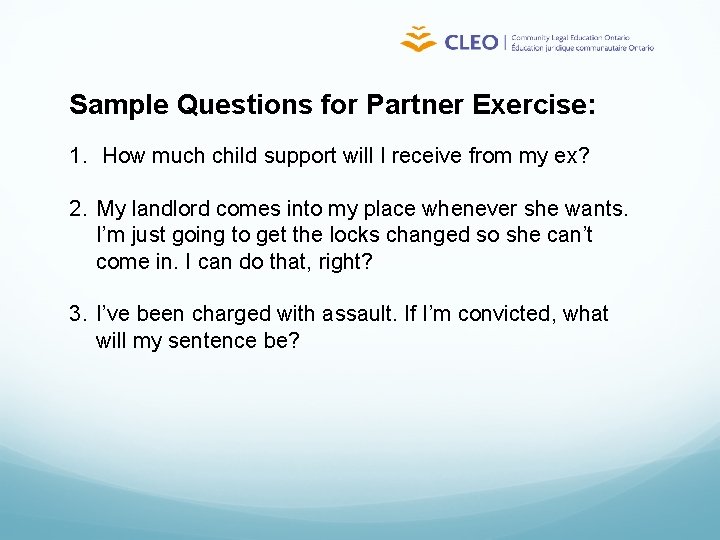 CLEO | Community Legal Education Ontario
Éducation juridique communautaire Ontario

Sample Questions for Partner Exercise:

1. How much child support will I receive from my ex?

2. My landlord comes into my place whenever she wants. I'm just going to get the locks changed so she can't come in. I can do that, right?

3. I've been charged with assault. If I'm convicted, what will my sentence be?